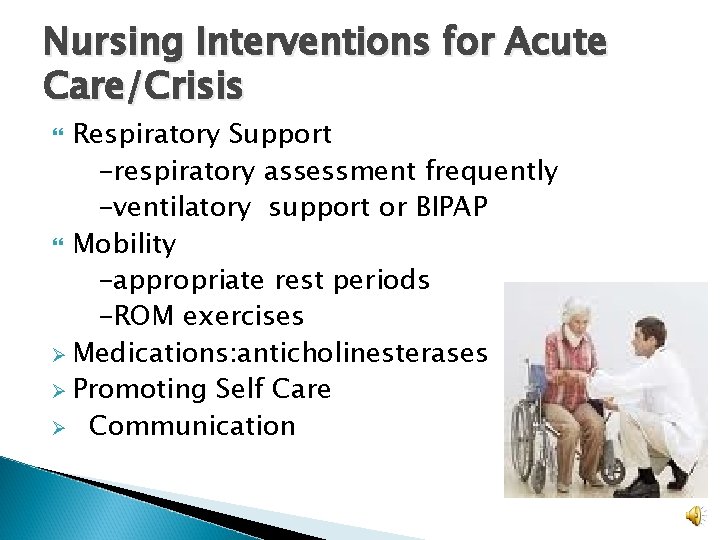 Nursing Interventions for Acute Care/Crisis

Respiratory Support
-respiratory assessment frequently
-ventilatory support or BIPAP

Mobility
-appropriate rest periods
-ROM exercises

Medications:anticholinesterases

Promoting Self Care

Communication